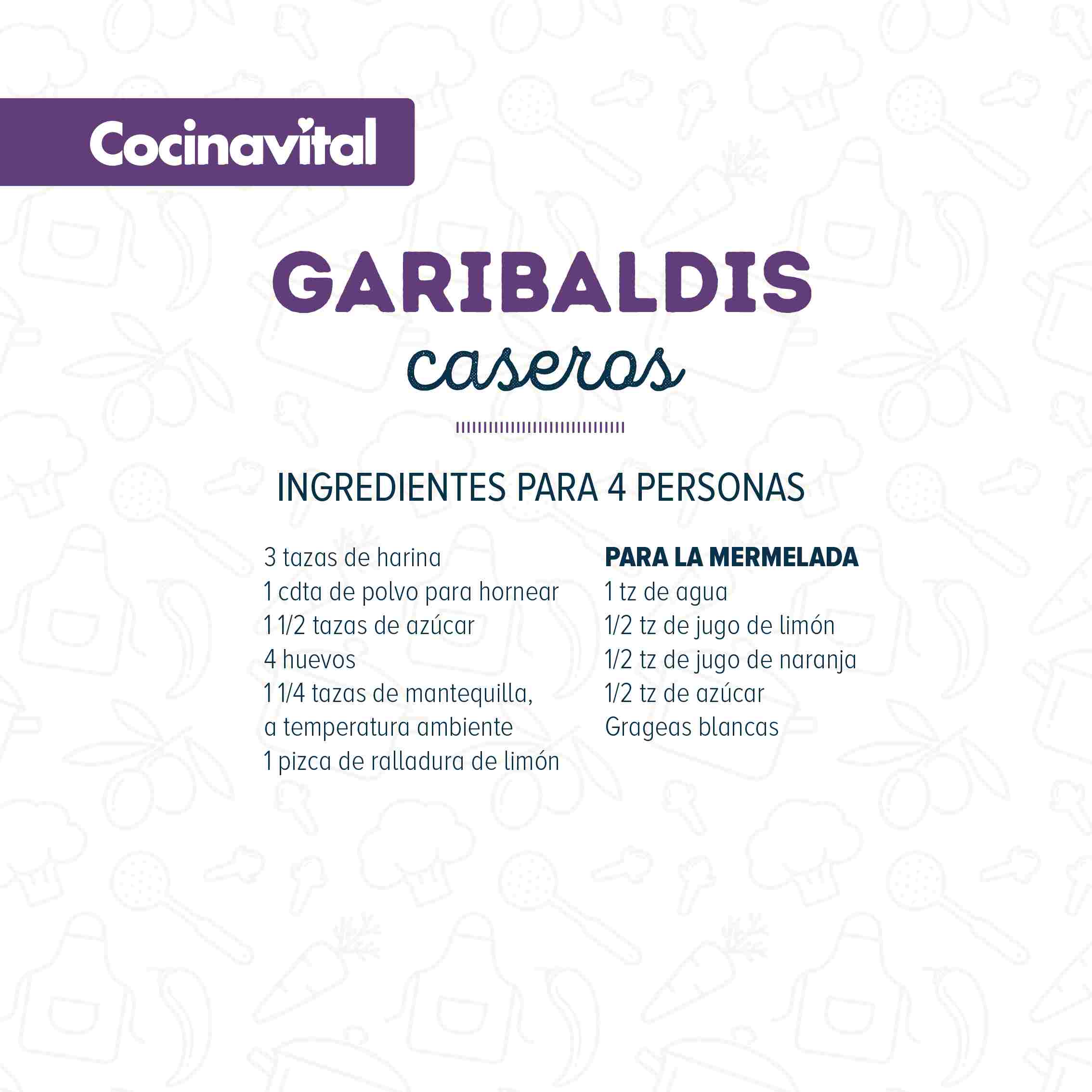 Cocinavital

GARIBALDIS
caseros

INGREDIENTES PARA 4 PERSONAS

3 tazas de harina
1 cdta de polvo para hornear
1 1/2 tazas de azúcar
4 huevos
1 1/4 tazas de mantequilla, a temperatura ambiente
1 pizca de ralladura de limón

PARA LA MERMELADA
1 tz de agua
1/2 tz de jugo de limón
1/2 tz de jugo de naranja
1/2 tz de azúcar
Grageas blancas